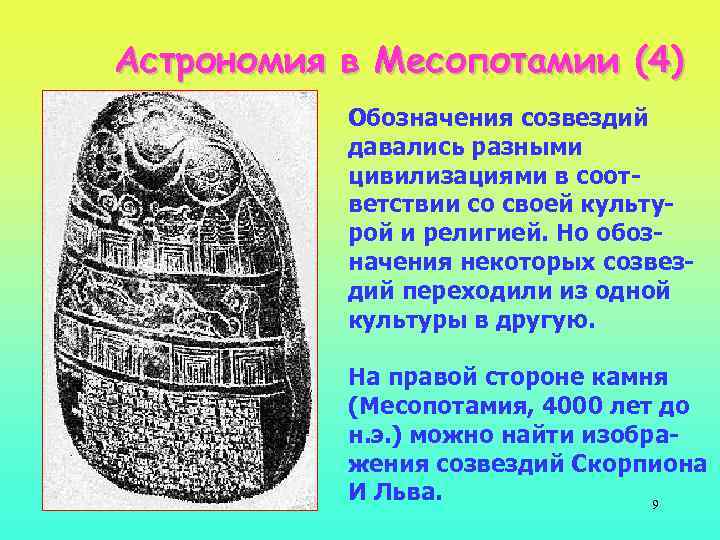 Астрономия в Месопотамии (4)

Обозначения созвездий давались разными цивилизациями в соответствии со своей культурой и религией. Но обозначения некоторых созвездий переходили из одной культуры в другую.

На правой стороне камня (Месопотамия, 4000 лет до н.э.) можно найти изображения созвездий Скорпиона И Льва.

9